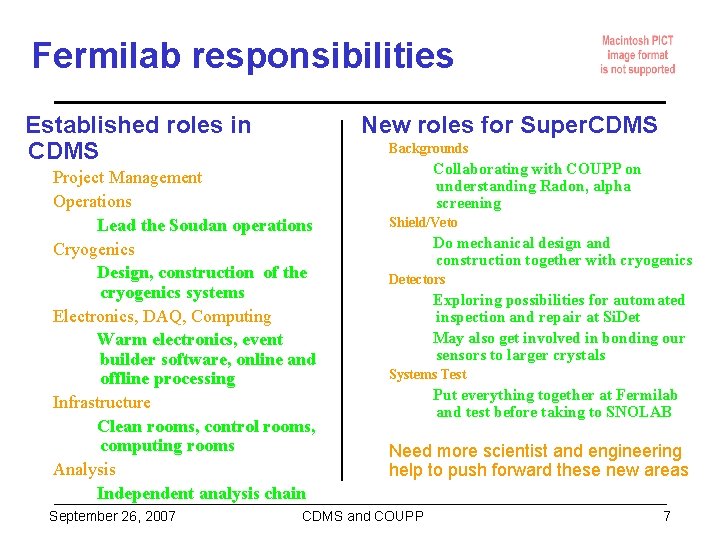 Fermilab responsibilities

Macintosh PICT image format is not supported

Established roles in CDMS

Project Management

Operations

Lead the Soudan operations

Cryogenics

Design, construction of the cryogenics systems

Electronics, DAQ, Computing

Warm electronics, event builder software, online and offline processing

Infrastructure

Clean rooms, control rooms, computing rooms

Analysis

Independent analysis chain

New roles for SuperCDMS

Backgrounds

Collaborating with COUPP on understanding Radon, alpha screening

Shield/Veto

Do mechanical design and construction together with cryogenics

Detectors

Exploring possibilities for automated inspection and repair at SiDet

May also get involved in bonding our sensors to larger crystals

Systems Test

Put everything together at Fermilab and test before taking to SNOLAB

Need more scientist and engineering help to push forward these new areas

September 26, 2007 CDMS and COUPP 7